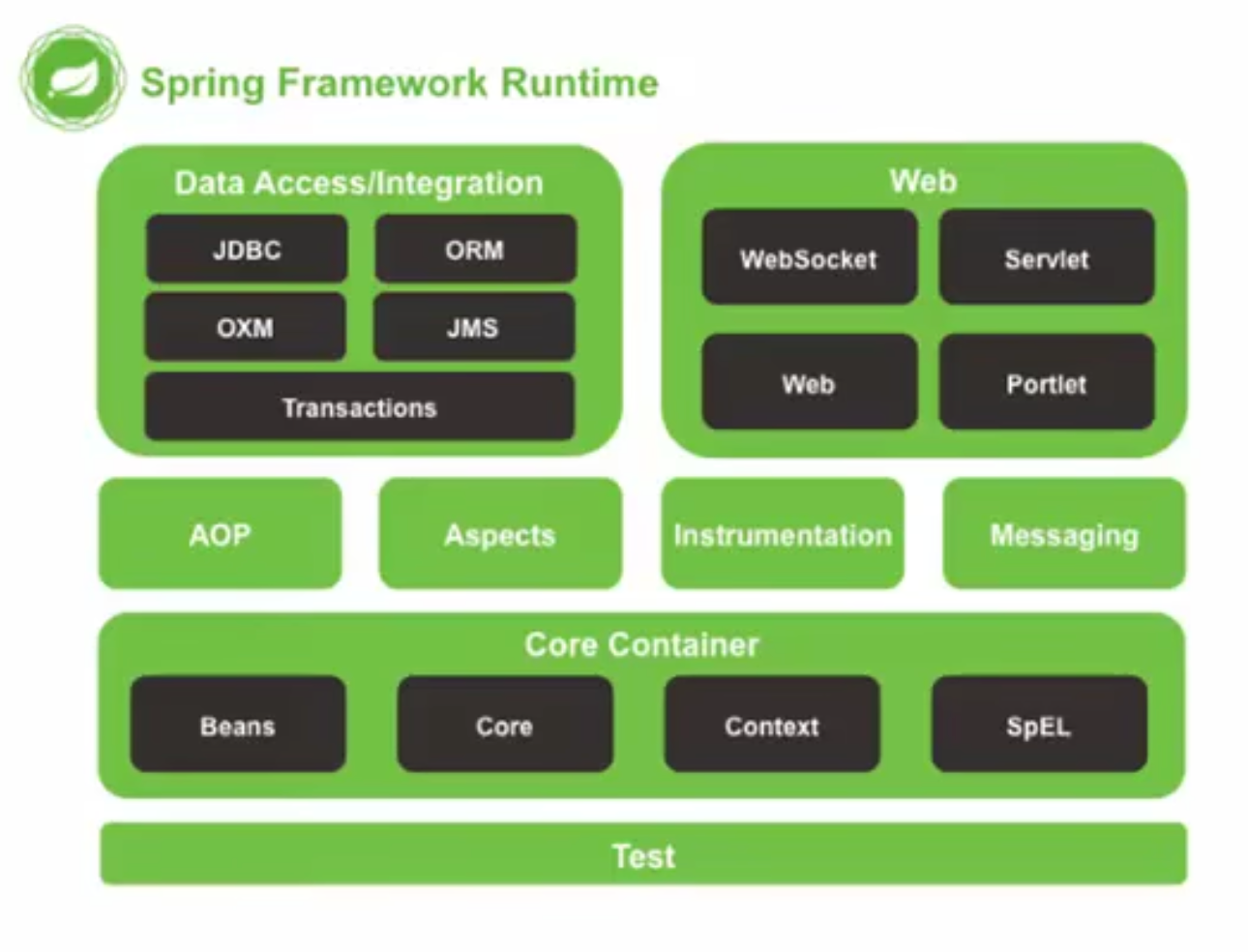 Spring Framework Runtime

Data Access/Integration

JDBC

ORM

OXM

JMS

Transactions

Web

WebSocket

Servlet

Web

Portlet

AOP

Aspects

Instrumentation

Messaging

Core Container

Beans

Core

Context

SpEL

Test